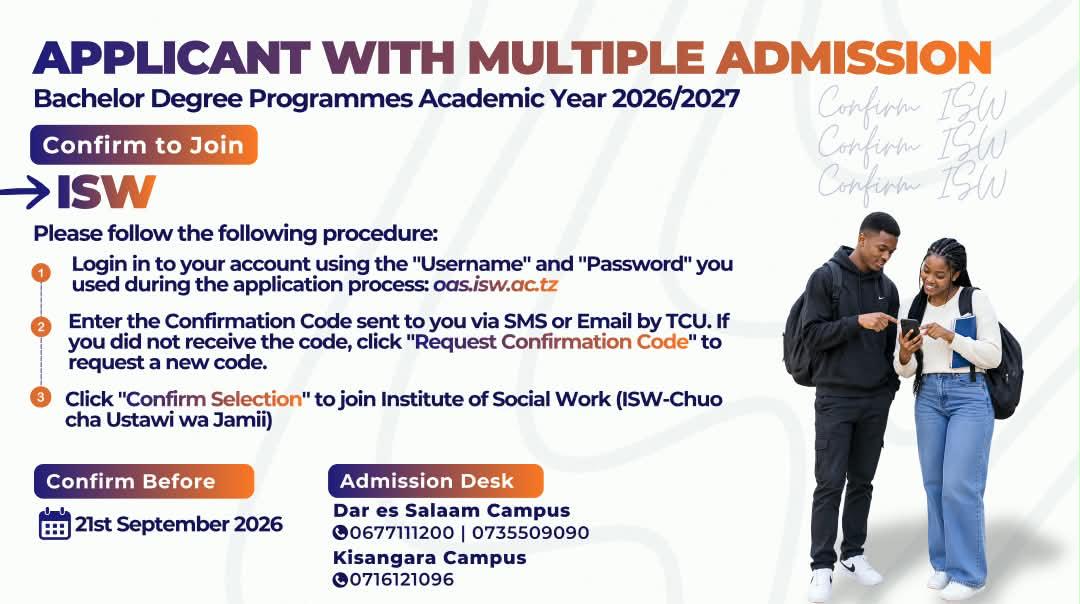 APPLICANT WITH MULTIPLE ADMISSION
Bachelor Degree Programmes Academic Year 2026/2027

Confirm ISW
Confirm ISW
Confirm ISW

Confirm to Join

ISW

Please follow the following procedure:

1 Login in to your account using the "Username" and "Password" you used during the application process: oas.isw.ac.tz

2 Enter the Confirmation Code sent to you via SMS or Email by TCU. If you did not receive the code, click "Request Confirmation Code" to request a new code.

3 Click "Confirm Selection" to join Institute of Social Work (ISW-Chuo cha Ustawi wa Jamii)

Confirm Before

21st September 2026

Admission Desk

Dar es Salaam Campus
0677111200 | 0735509090
Kisangara Campus
0716121096